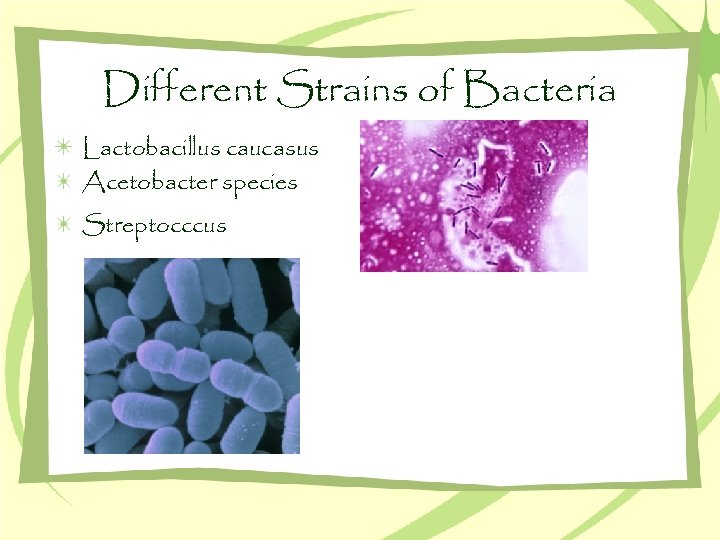 Different Strains of Bacteria

* Lactobacillus caucasus
* Acetobacter species
* Streptocccus